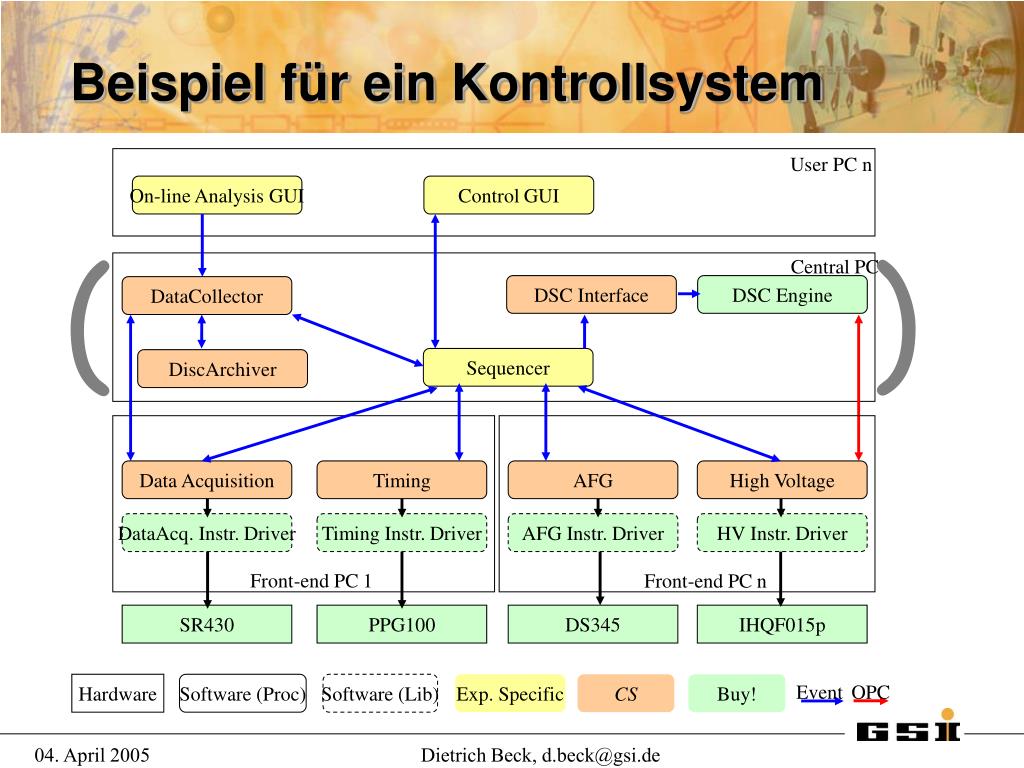 Beispiel für ein Kontrollsystem

User PC n

On-line Analysis GUI

Control GUI

Central PC

DataCollector

DSC Interface

DSC Engine

DiscArchiver

Sequencer

Data Acquisition

Timing

AFG

High Voltage

DataAcq. Instr. Driver

Timing Instr. Driver

AFG Instr. Driver

HV Instr. Driver

Front-end PC 1

Front-end PC n

SR430

PPG100

DS345

IHQF015p

Hardware

Software (Proc)

Software (Lib)

Exp. Specific

CS

Buy!

Event

OPC

GSI

04. April 2005

Dietrich Beck, d.beck@gsi.de